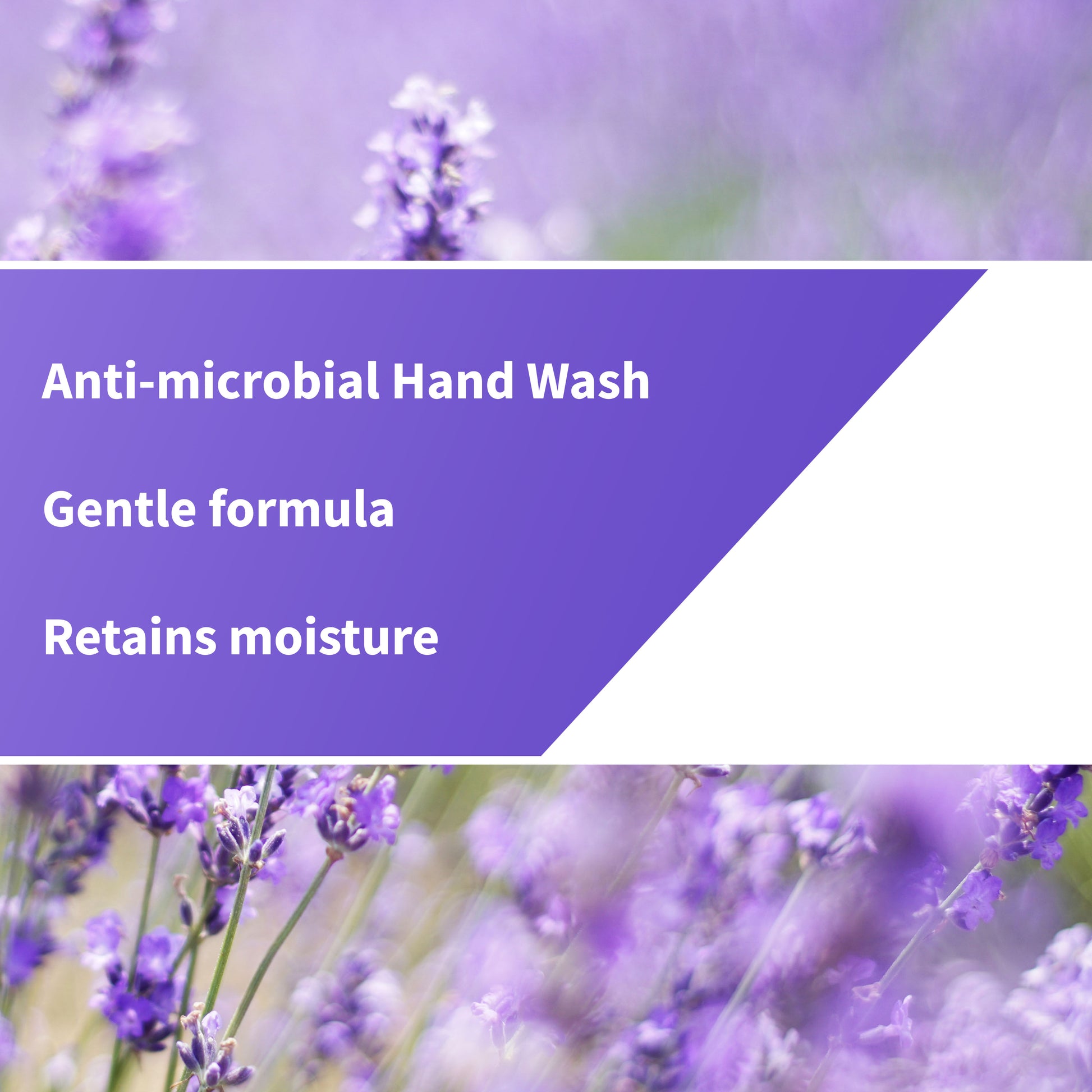 Anti-microbial Hand Wash

Gentle formula

Retains moisture